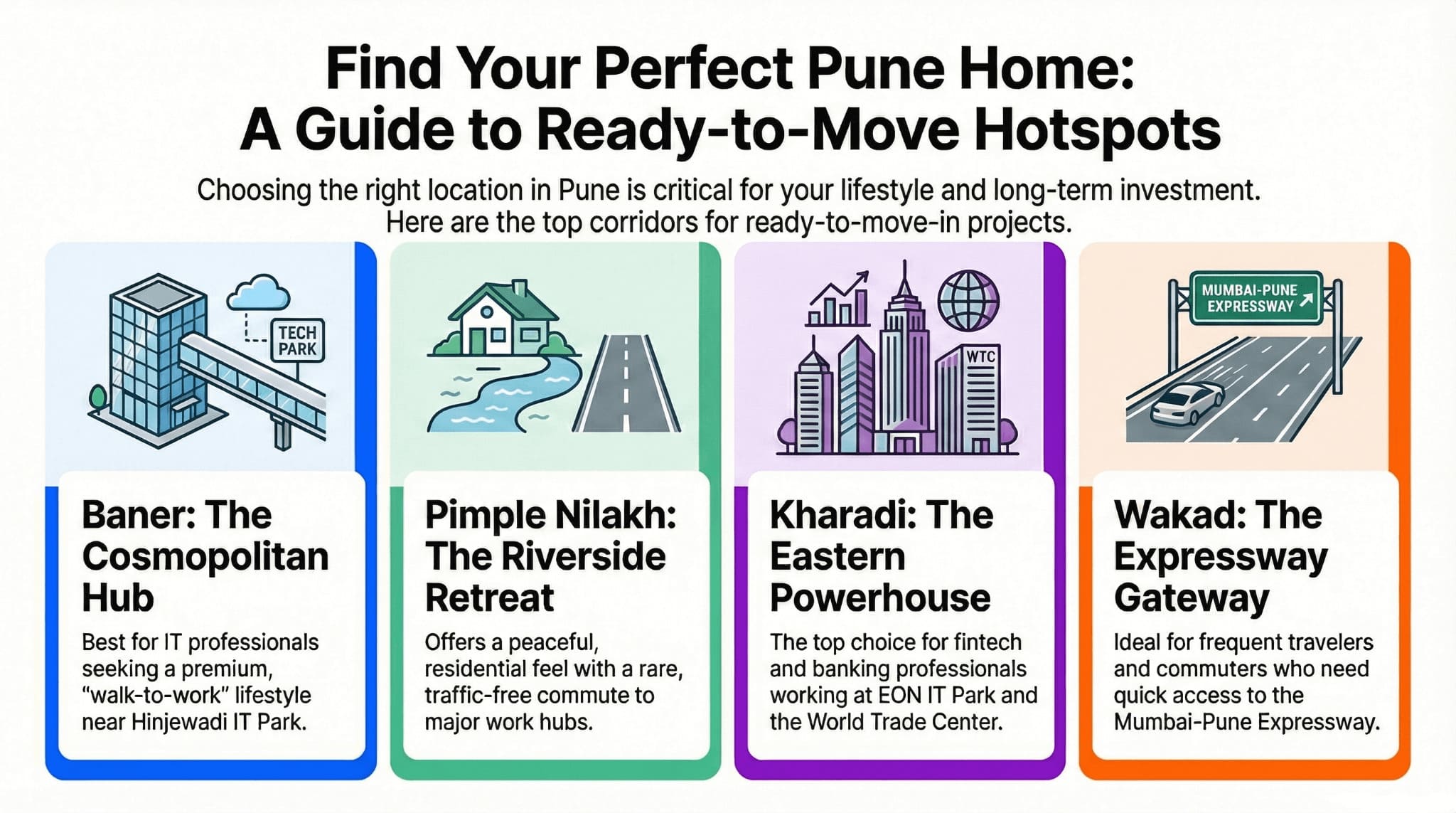 Find Your Perfect Pune Home:
A Guide to Ready-to-Move Hotspots

Choosing the right location in Pune is critical for your lifestyle and long-term investment. Here are the top corridors for ready-to-move-in projects.

TECH PARK

Baner: The Cosmopolitan Hub

Best for IT professionals seeking a premium, "walk-to-work" lifestyle near Hinjewadi IT Park.

Pimple Nilakh: The Riverside Retreat

Offers a peaceful, residential feel with a rare, traffic-free commute to major work hubs.

WTC

Kharadi: The Eastern Powerhouse

The top choice for fintech and banking professionals working at EON IT Park and the World Trade Center.

MUMBAI-PUNE EXPRESSWAY

Wakad: The Expressway Gateway

Ideal for frequent travelers and commuters who need quick access to the Mumbai-Pune Expressway.